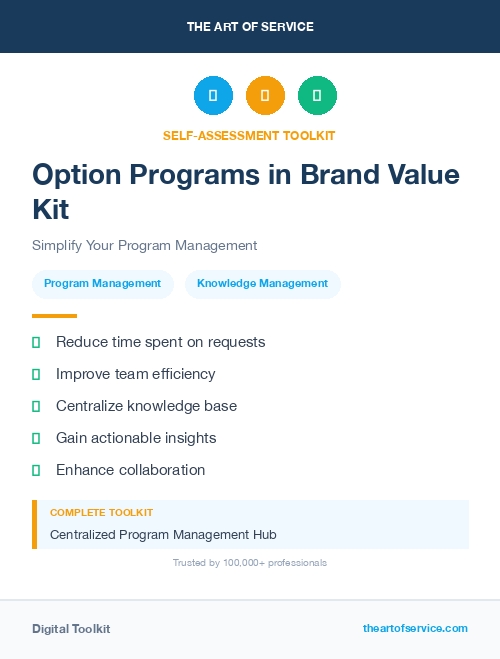 THE ART OF SERVICE

SELF-ASSESSMENT TOOLKIT

Option Programs in Brand Value Kit

Simplify Your Program Management

Program Management

Knowledge Management

Reduce time spent on requests

Improve team efficiency

Centralize knowledge base

Gain actionable insights

Enhance collaboration

COMPLETE TOOLKIT

Centralized Program Management Hub

Trusted by 100,000+ professionals

Digital Toolkit

theartofservice.com